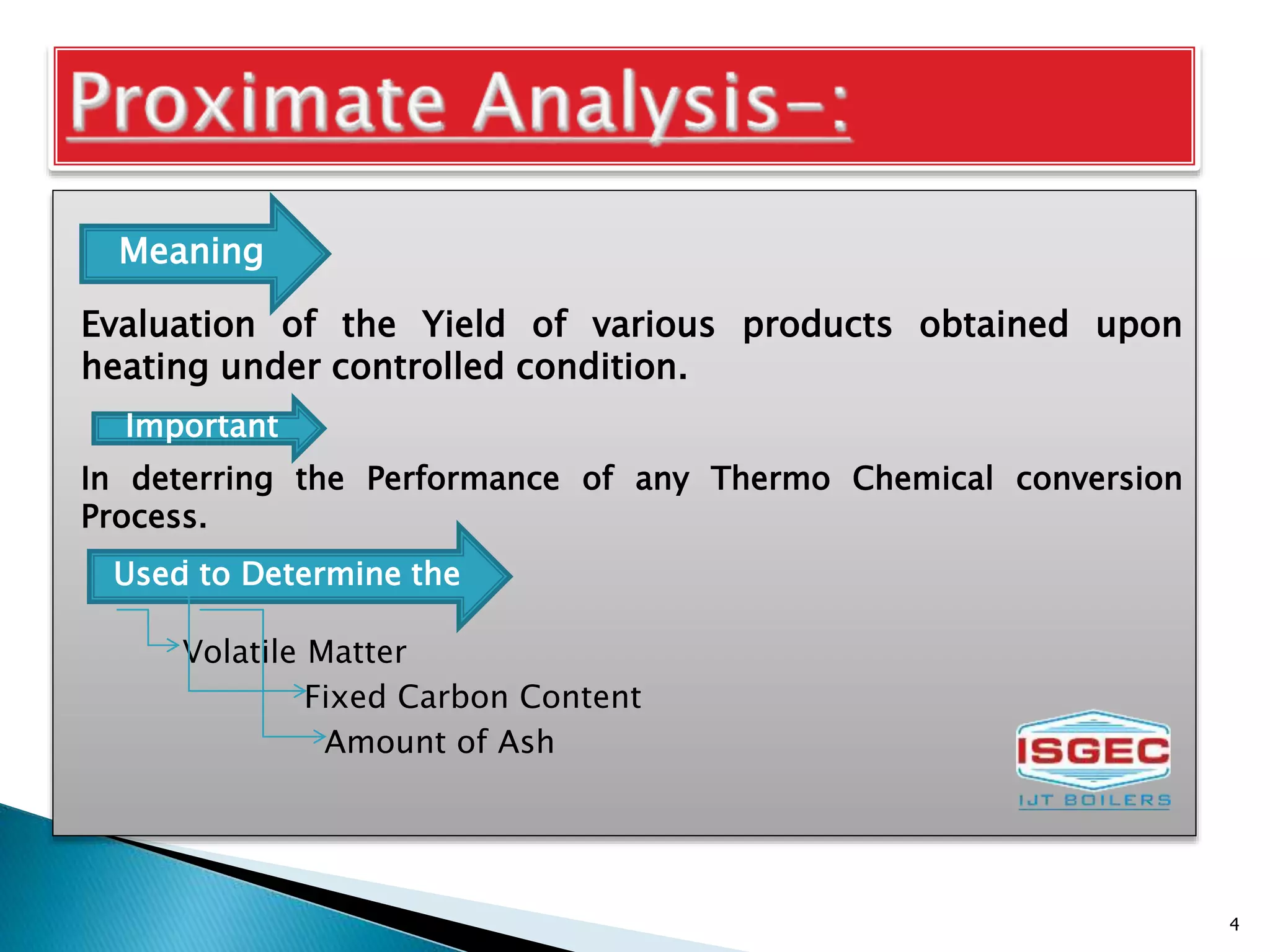 Proximate Analysis-:

Meaning

Evaluation of the Yield of various products obtained upon heating under controlled condition.

Important

In deterring the Performance of any Thermo Chemical conversion Process.

Used to Determine the

Volatile Matter

Fixed Carbon Content

Amount of Ash

ISGEC

IJT BOILERS

4